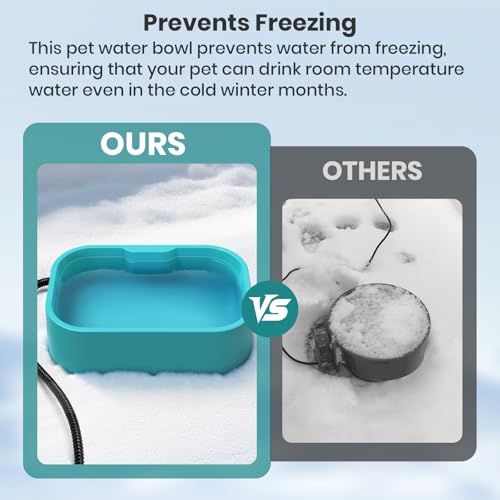 Prevents Freezing

This pet water bowl prevents water from freezing, ensuring that your pet can drink room temperature water even in the cold winter months.

OURS

VS

OTHERS